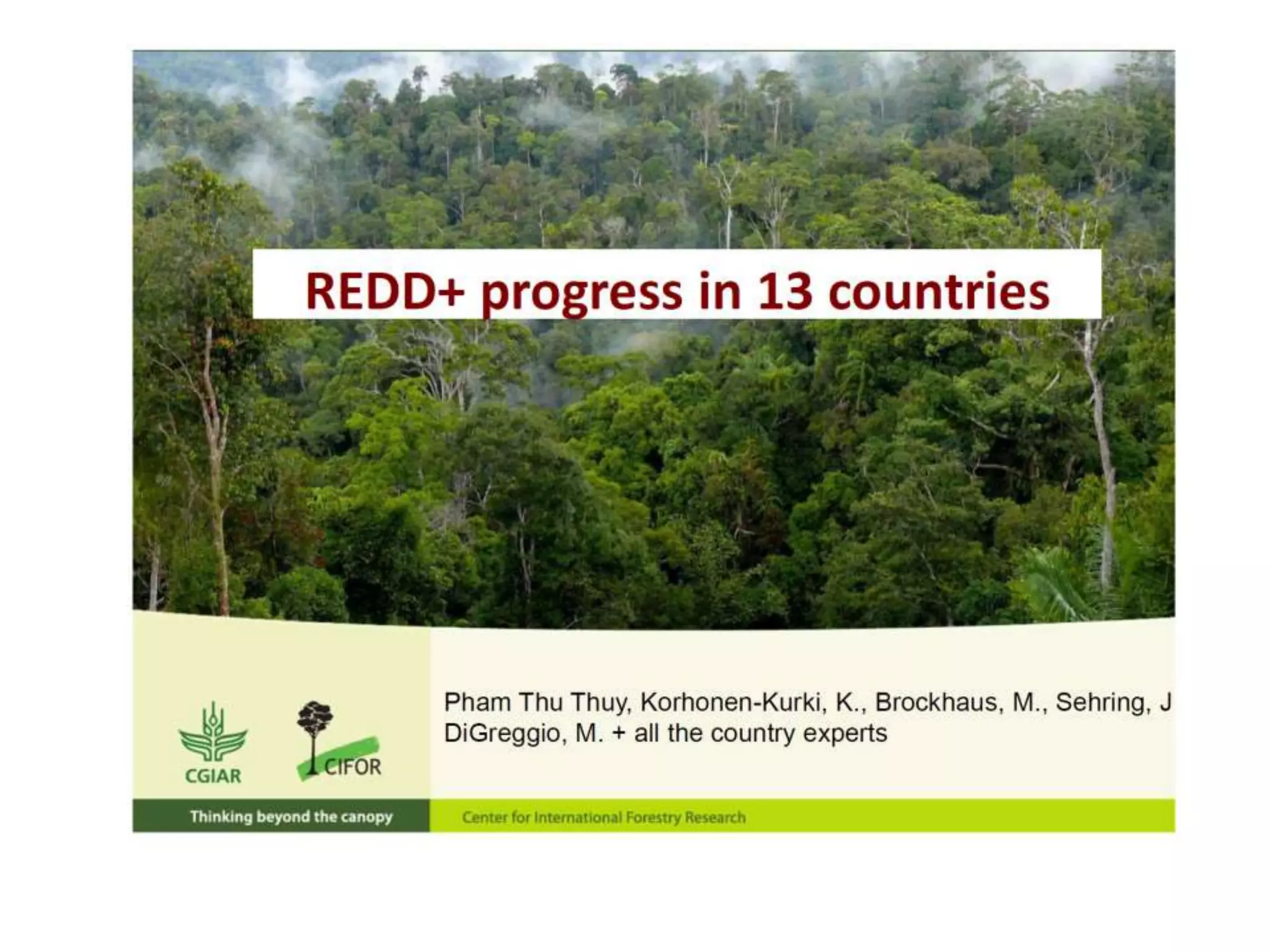 REDD+ progress in 13 countries

CGIAR

CIFOR

Pham Thu Thuy, Korhonen-Kurki, K., Brockhaus, M., Sehring, J DiGreggio, M. + all the country experts

Thinking beyond the canopy

Center for International Forestry Research